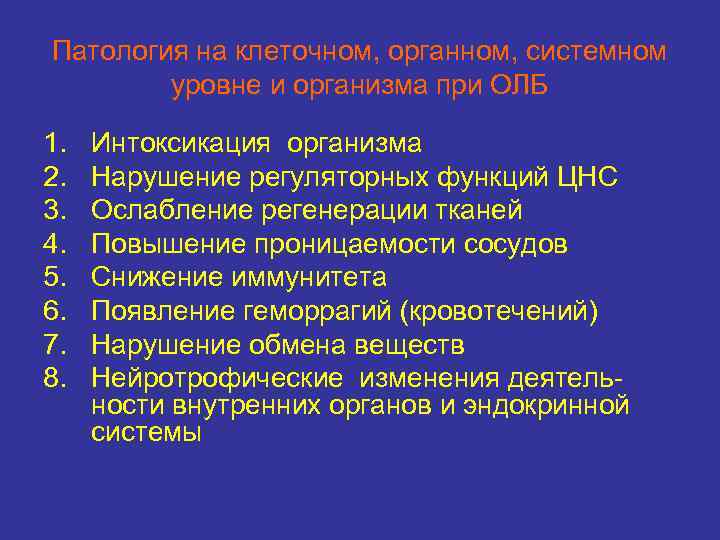 Патология на клеточном, органном, системном уровне и организма при ОЛБ

1. Интоксикация организма
2. Нарушение регуляторных функций ЦНС
3. Ослабление регенерации тканей
4. Повышение проницаемости сосудов
5. Снижение иммунитета
6. Появление геморрагий (кровотечений)
7. Нарушение обмена веществ
8. Нейротрофические изменения деятельности внутренних органов и эндокринной системы